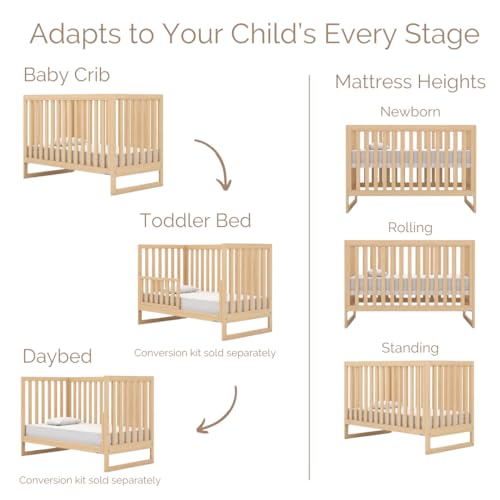 Adapts to Your Child's Every Stage

Baby Crib

Toddler Bed

Conversion kit sold separately

Daybed

Conversion kit sold separately

Mattress Heights

Newborn

Rolling

Standing